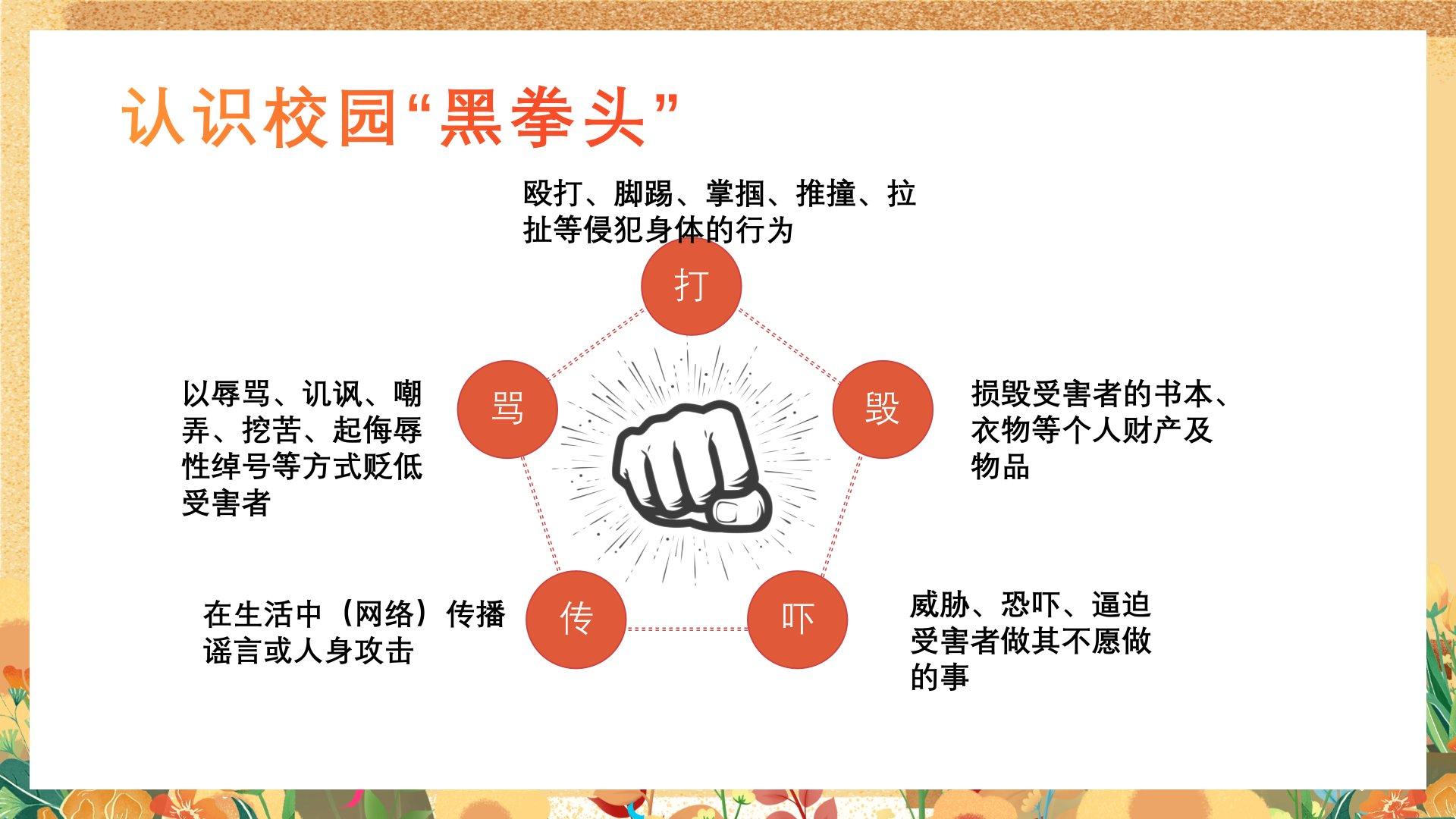 认识校园“黑拳头”

殴打、脚踢、掌掴、推撞、拉扯等侵犯身体的行为

打

以辱骂、讥讽、嘲弄、挖苦、起侮辱性绰号等方式贬低受害者

骂

毁

损毁受害者的书本、衣物等个人财产及物品

在生活中（网络）传播谣言或人身攻击

传

吓

威胁、恐吓、逼迫受害者做其不愿做的事